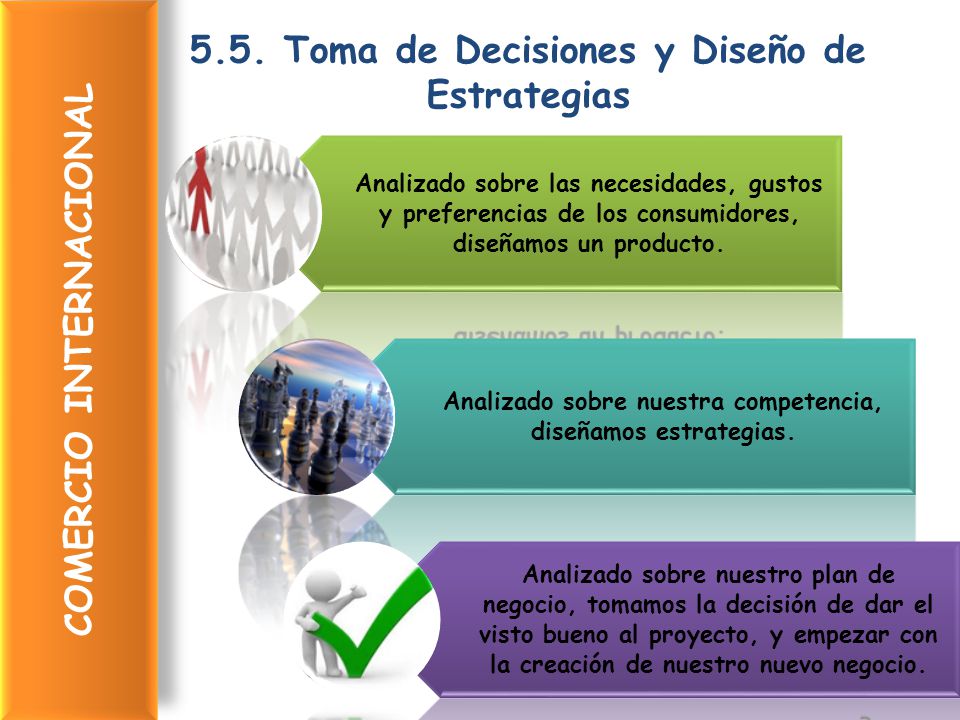 COMERCIO INTERNACIONAL

5.5. Toma de Decisiones y Diseño de Estrategias

Analizado sobre las necesidades, gustos y preferencias de los consumidores, diseñamos un producto.

Analizado sobre nuestra competencia, diseñamos estrategias.

Analizado sobre nuestro plan de negocio, tomamos la decisión de dar el visto bueno al proyecto, y empezar con la creación de nuestro nuevo negocio.